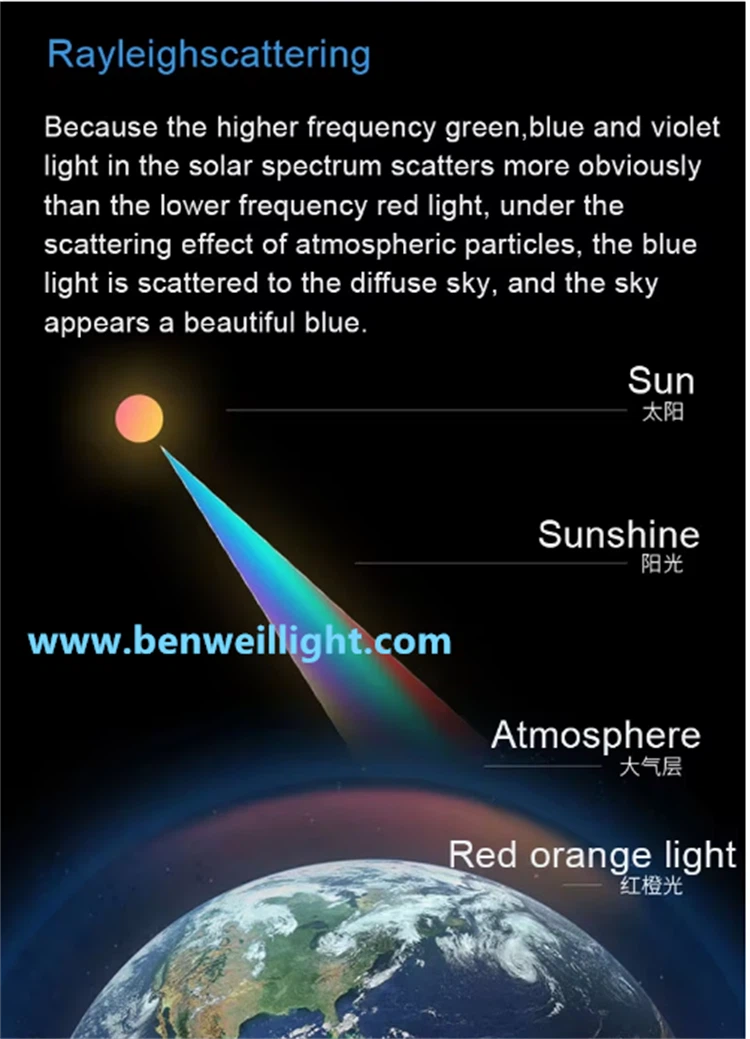 Rayleighscattering

Because the higher frequency green,blue and violet light in the solar spectrum scatters more obviously than the lower frequency red light, under the scattering effect of atmospheric particles, the blue light is scattered to the diffuse sky, and the sky appears a beautiful blue.

Sun
太阳

Sunshine
阳光

www.benweillight.com

Atmosphere
大气层

Red orange light
红橙光